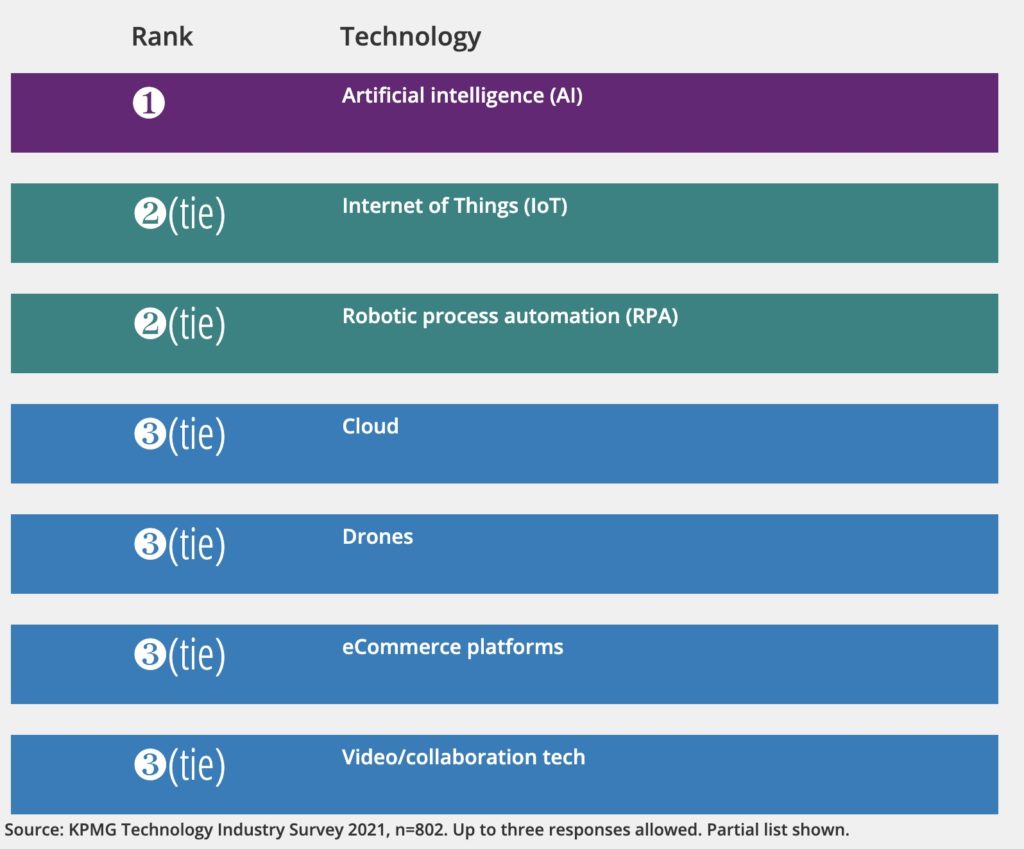 | Rank | Technology |
|---|---|
| ❶ | Artificial intelligence (AI) |
| ❷(tie) | Internet of Things (IoT) |
| ❷(tie) | Robotic process automation (RPA) |
| ❸(tie) | Cloud |
| ❸(tie) | Drones |
| ❸(tie) | eCommerce platforms |
| ❸(tie) | Video/collaboration tech |

Source: KPMG Technology Industry Survey 2021, n=802. Up to three responses allowed. Partial list shown.